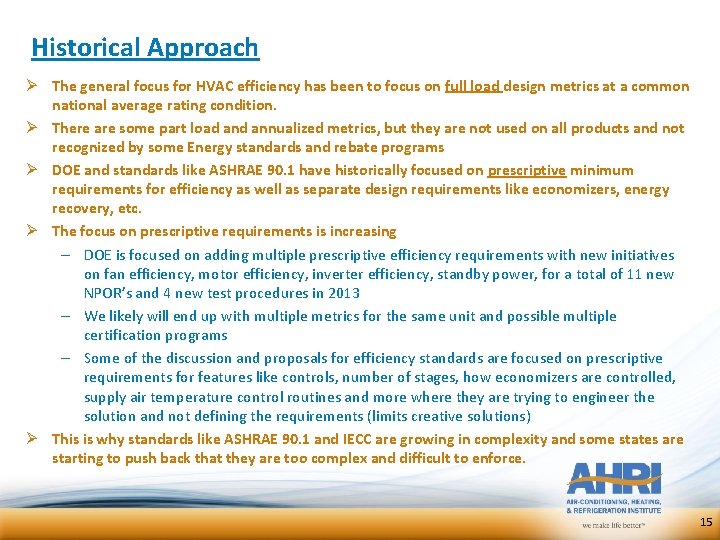 Historical Approach

➢ The general focus for HVAC efficiency has been to focus on full load design metrics at a common national average rating condition.

➢ There are some part load and annualized metrics, but they are not used on all products and not recognized by some Energy standards and rebate programs

➢ DOE and standards like ASHRAE 90.1 have historically focused on prescriptive minimum requirements for efficiency as well as separate design requirements like economizers, energy recovery, etc.

➢ The focus on prescriptive requirements is increasing

– DOE is focused on adding multiple prescriptive efficiency requirements with new initiatives on fan efficiency, motor efficiency, inverter efficiency, standby power, for a total of 11 new NPOR's and 4 new test procedures in 2013

– We likely will end up with multiple metrics for the same unit and possible multiple certification programs

– Some of the discussion and proposals for efficiency standards are focused on prescriptive requirements for features like controls, number of stages, how economizers are controlled, supply air temperature control routines and more where they are trying to engineer the solution and not defining the requirements (limits creative solutions)

➢ This is why standards like ASHRAE 90.1 and IECC are growing in complexity and some states are starting to push back that they are too complex and difficult to enforce.

AHRI
AIR-CONDITIONING, HEATING, & REFRIGERATION INSTITUTE
we make life better™

15